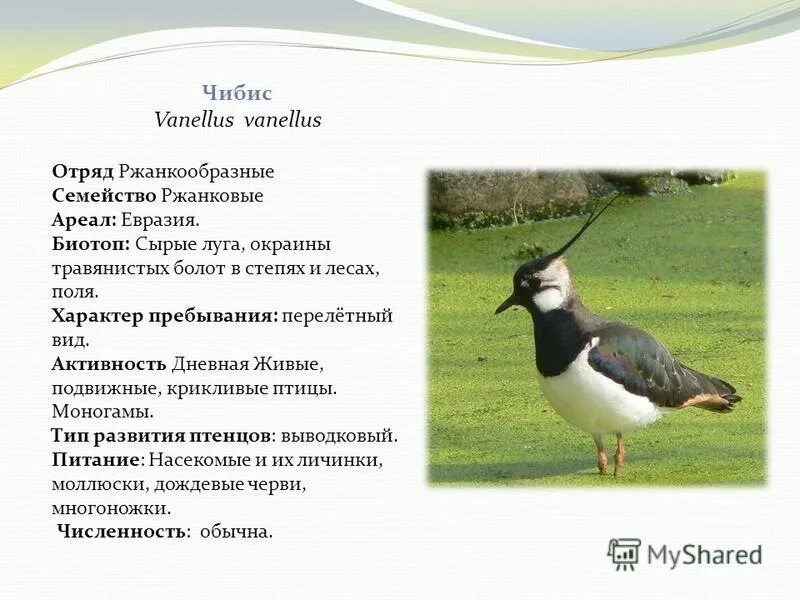 Чибис
Vanellus vanellus

Отряд Ржанкообразные
Семейство Ржанковые
Ареал: Евразия.
Биотоп: Сырые луга, окраины травянистых болот в степях и лесах, поля.
Характер пребывания: перелётный вид.
Активность Дневная Живые, подвижные, крикливые птицы. Моногамы.
Тип развития птенцов: выводковый.
Питание: Насекомые и их личинки, моллюски, дождевые черви, многоножки.
Численность: обычна.

MyShared